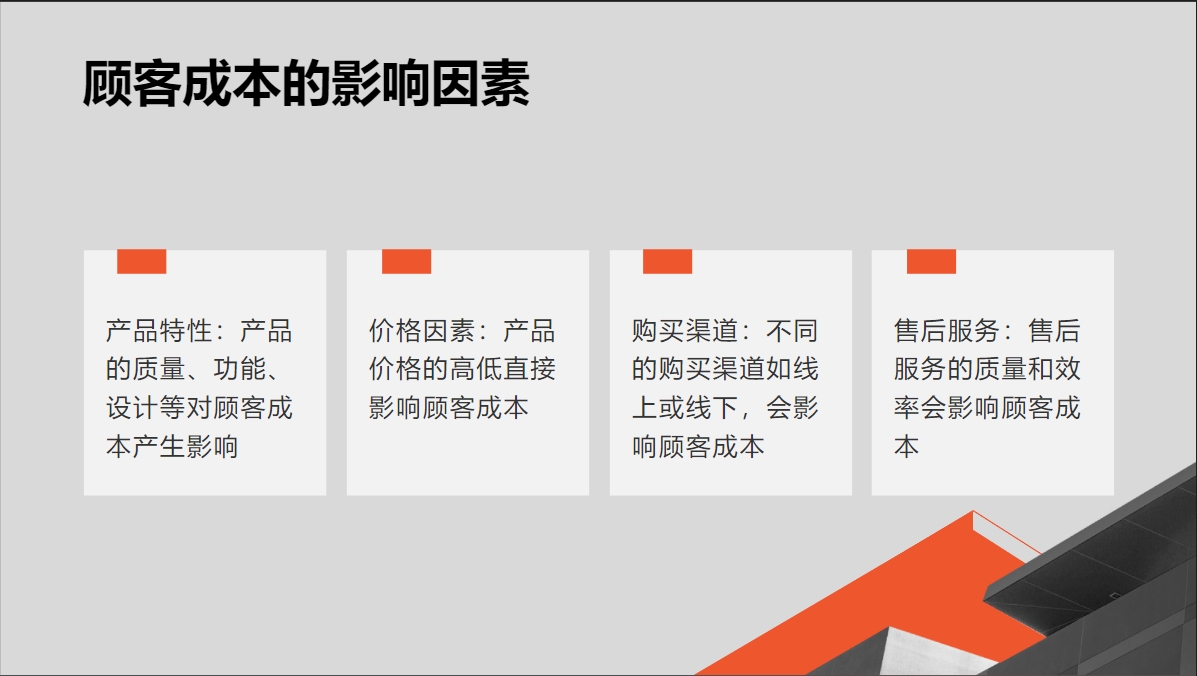 顾客成本的影响因素

产品特性：产品的质量、功能、设计等对顾客成本产生影响

价格因素：产品价格的高低直接影响顾客成本

购买渠道：不同的购买渠道如线上或线下，会影响顾客成本

售后服务：售后服务的质量和效率会影响顾客成本